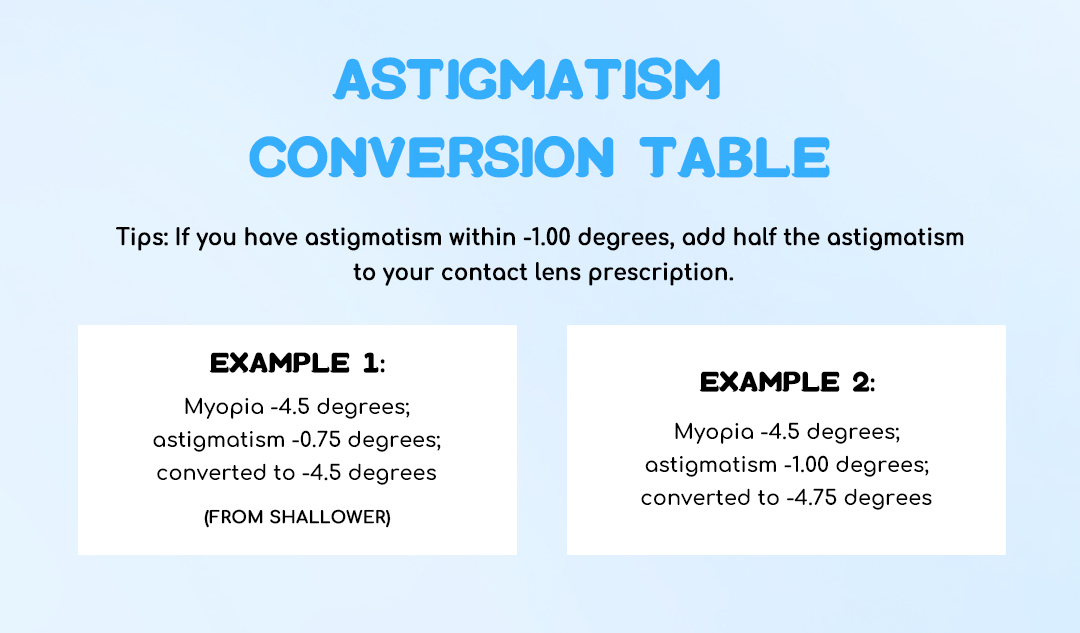 ASTIGMATISM CONVERSION TABLE

Tips: If you have astigmatism within -1.00 degrees, add half the astigmatism to your contact lens prescription.

EXAMPLE 1:
Myopia -4.5 degrees; astigmatism -0.75 degrees; converted to -4.5 degrees
(FROM SHALLOWER)

EXAMPLE 2:
Myopia -4.5 degrees; astigmatism -1.00 degrees; converted to -4.75 degrees